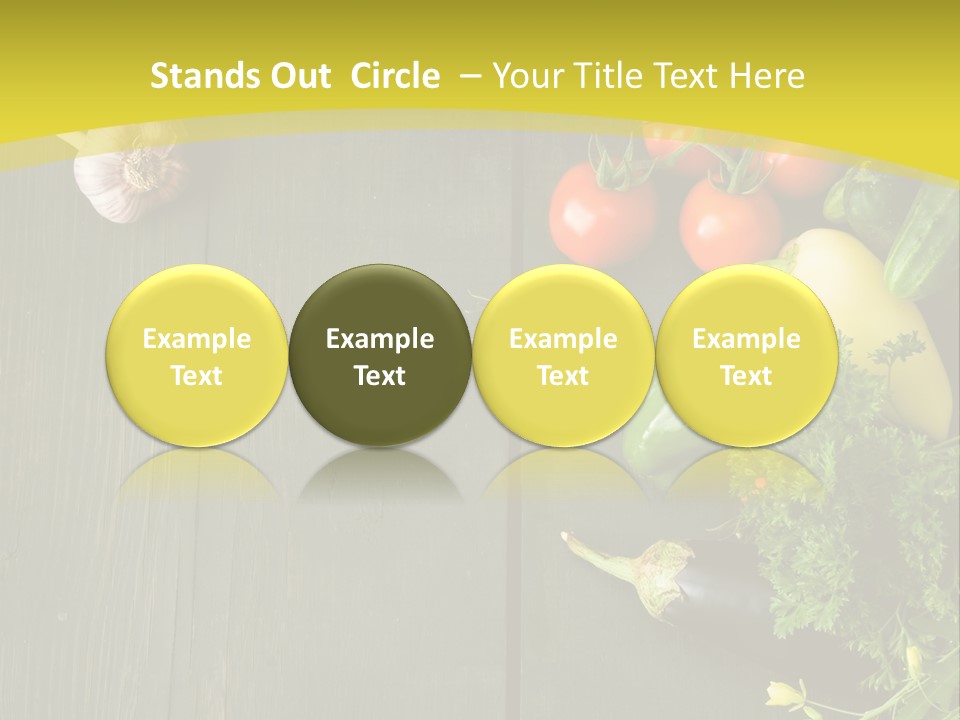 Stands Out Circle – Your Title Text Here

Example Text

Example Text

Example Text

Example Text